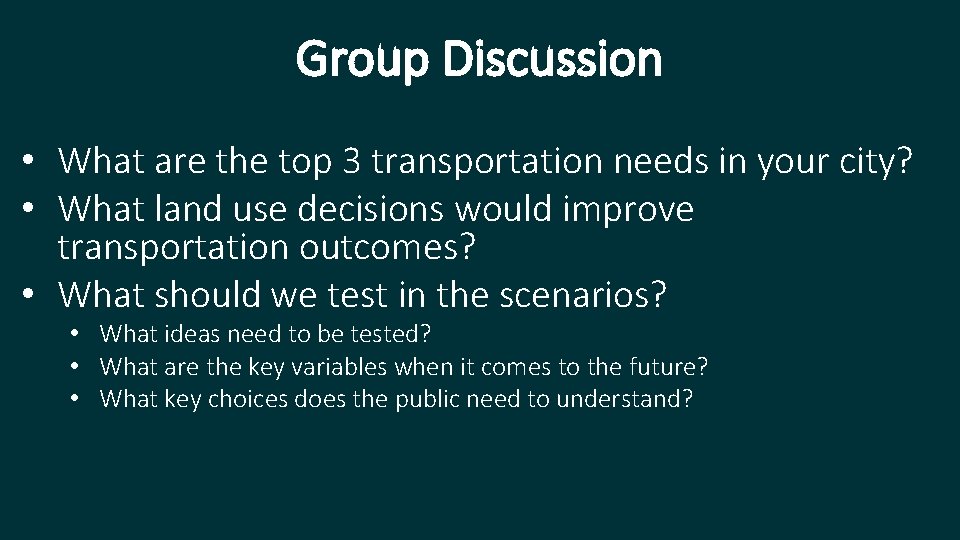 Group Discussion

• What are the top 3 transportation needs in your city?
• What land use decisions would improve transportation outcomes?
• What should we test in the scenarios?
  • What ideas need to be tested?
  • What are the key variables when it comes to the future?
  • What key choices does the public need to understand?